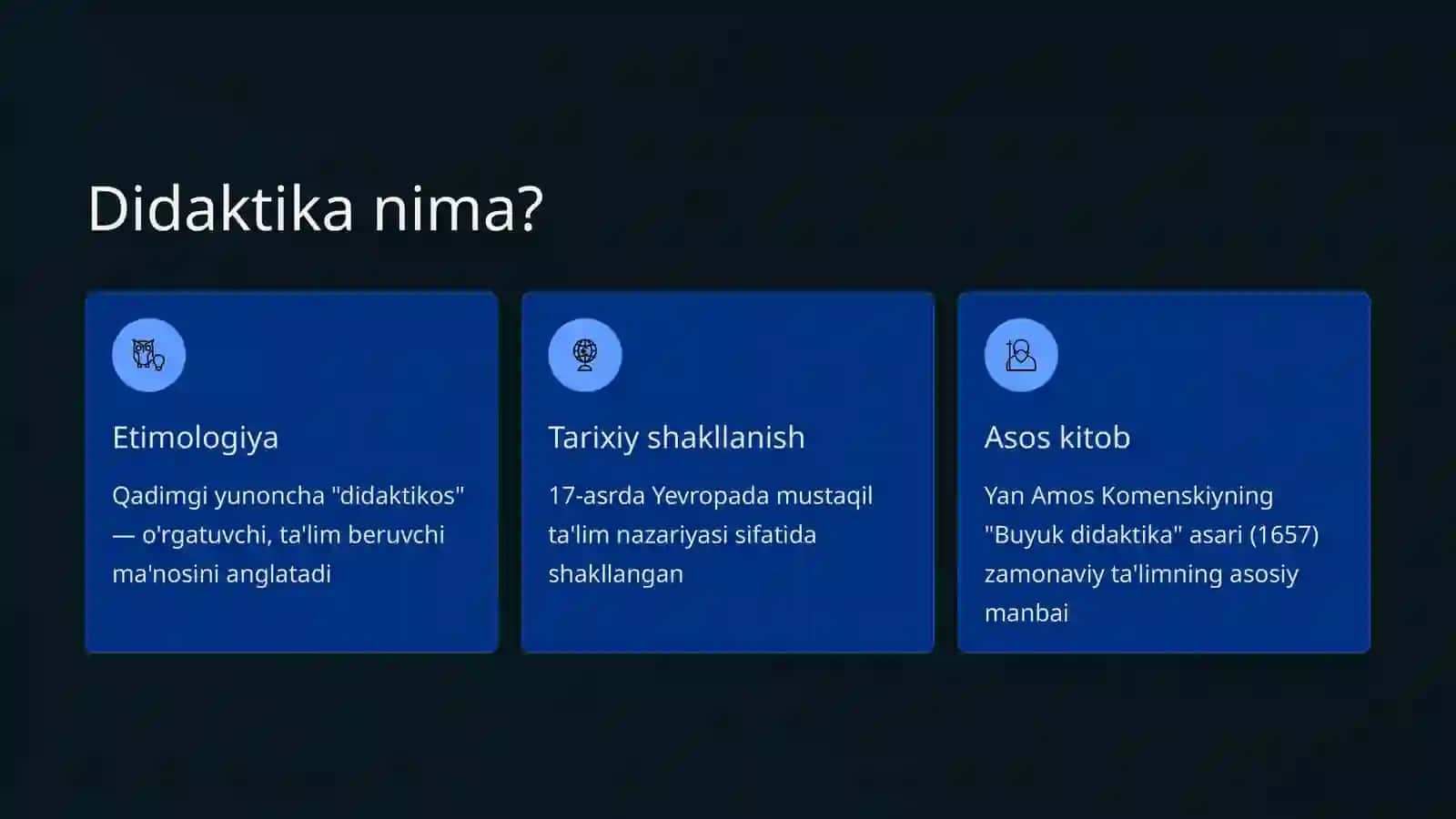 Didaktika nima?

Etimologiya

Qadimgi yunoncha "didaktikos" — o'rgatuvchi, ta'lim beruvchi ma'nosini anglatadi

Tarixiy shakllanish

17-asrda Yevropada mustaqil ta'lim nazariyasi sifatida shakllangan

Asos kitob

Yan Amos Komenskiyning "Buyuk didaktika" asari (1657) zamonaviy ta'limning asosiy manbai